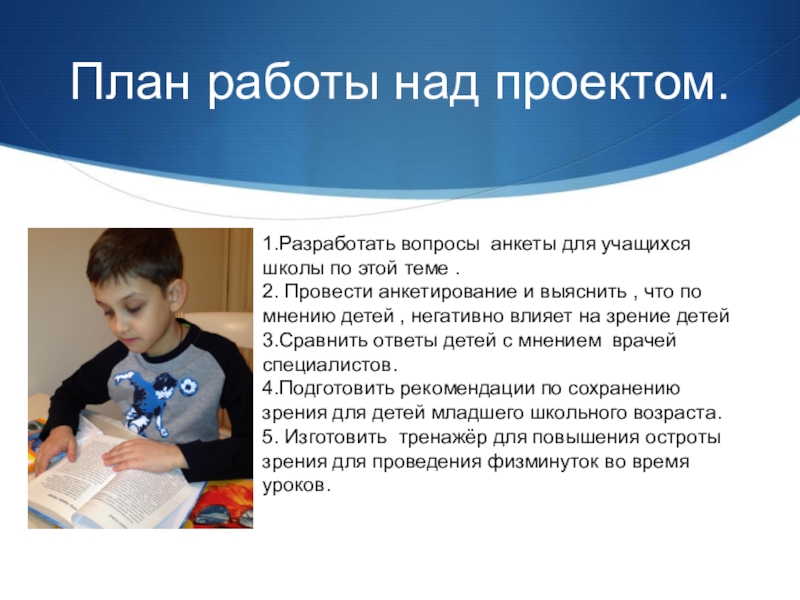 План работы над проектом.

1.Разработать вопросы  анкеты для учащихся школы по этой теме .
2. Провести анкетирование и выяснить , что по мнению детей , негативно влияет на зрение детей
3.Сравнить ответы детей с мнением  врачей специалистов.
4.Подготовить рекомендации по сохранению зрения для детей младшего школьного возраста.
5. Изготовить  тренажёр для повышения остроты зрения для проведения физминуток во время уроков.